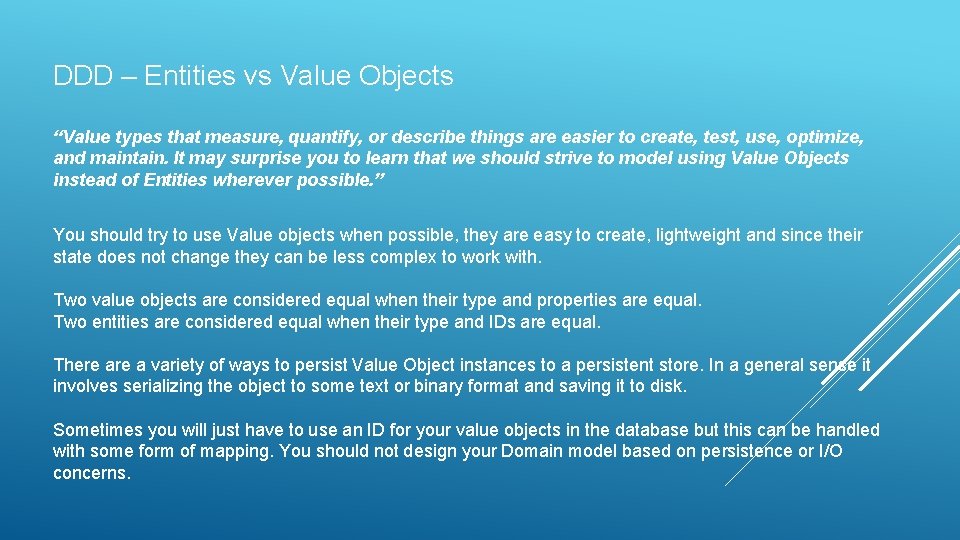 DDD – Entities vs Value Objects

“Value types that measure, quantify, or describe things are easier to create, test, use, optimize, and maintain. It may surprise you to learn that we should strive to model using Value Objects instead of Entities wherever possible.”

You should try to use Value objects when possible, they are easy to create, lightweight and since their state does not change they can be less complex to work with.

Two value objects are considered equal when their type and properties are equal.
Two entities are considered equal when their type and IDs are equal.

There are a variety of ways to persist Value Object instances to a persistent store. In a general sense it involves serializing the object to some text or binary format and saving it to disk.

Sometimes you will just have to use an ID for your value objects in the database but this can be handled with some form of mapping. You should not design your Domain model based on persistence or I/O concerns.